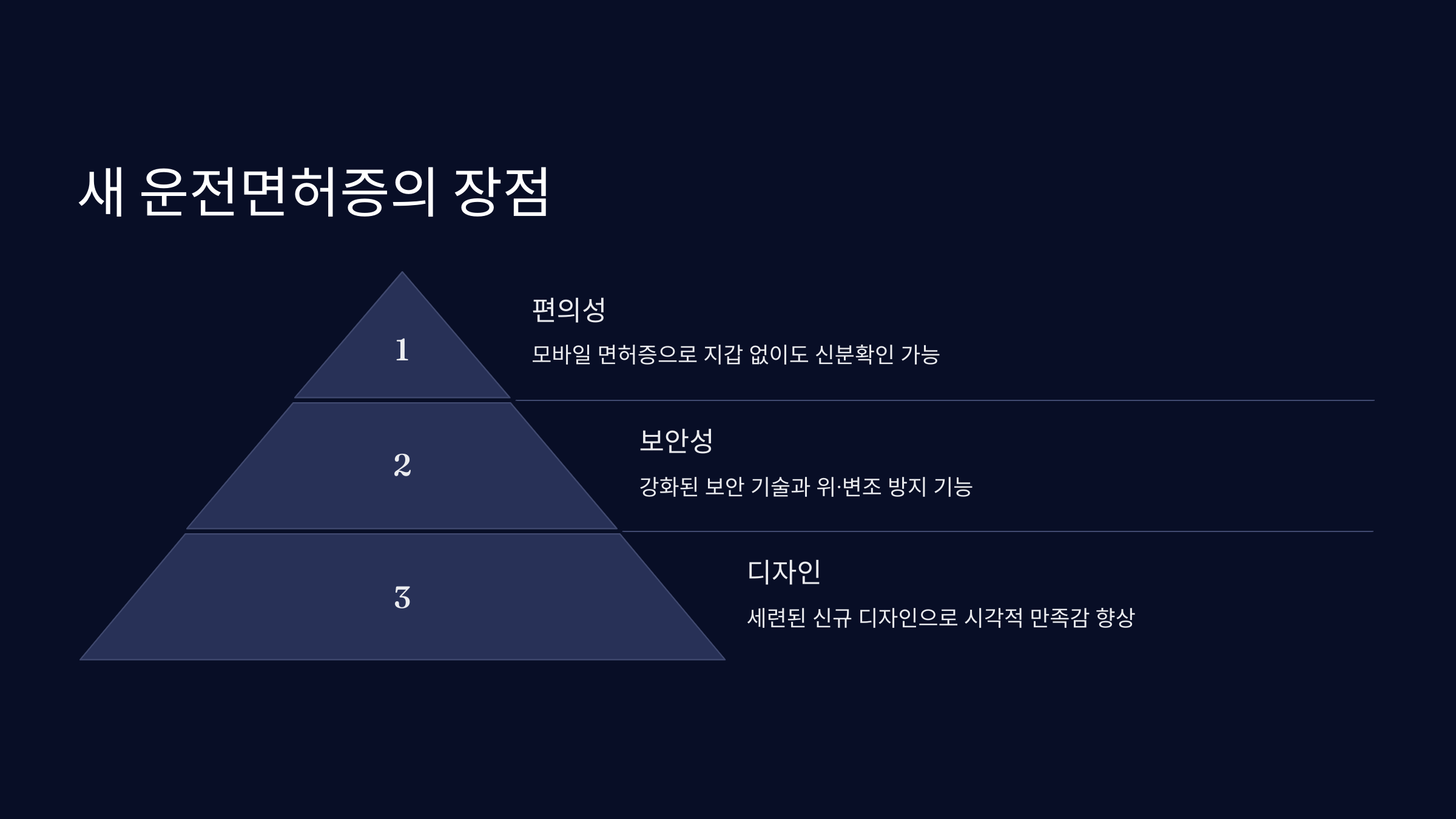 새 운전면허증의 장점

1

편의성

모바일 면허증으로 지갑 없이도 신분확인 가능

2

보안성

강화된 보안 기술과 위·변조 방지 기능

3

디자인

세련된 신규 디자인으로 시각적 만족감 향상